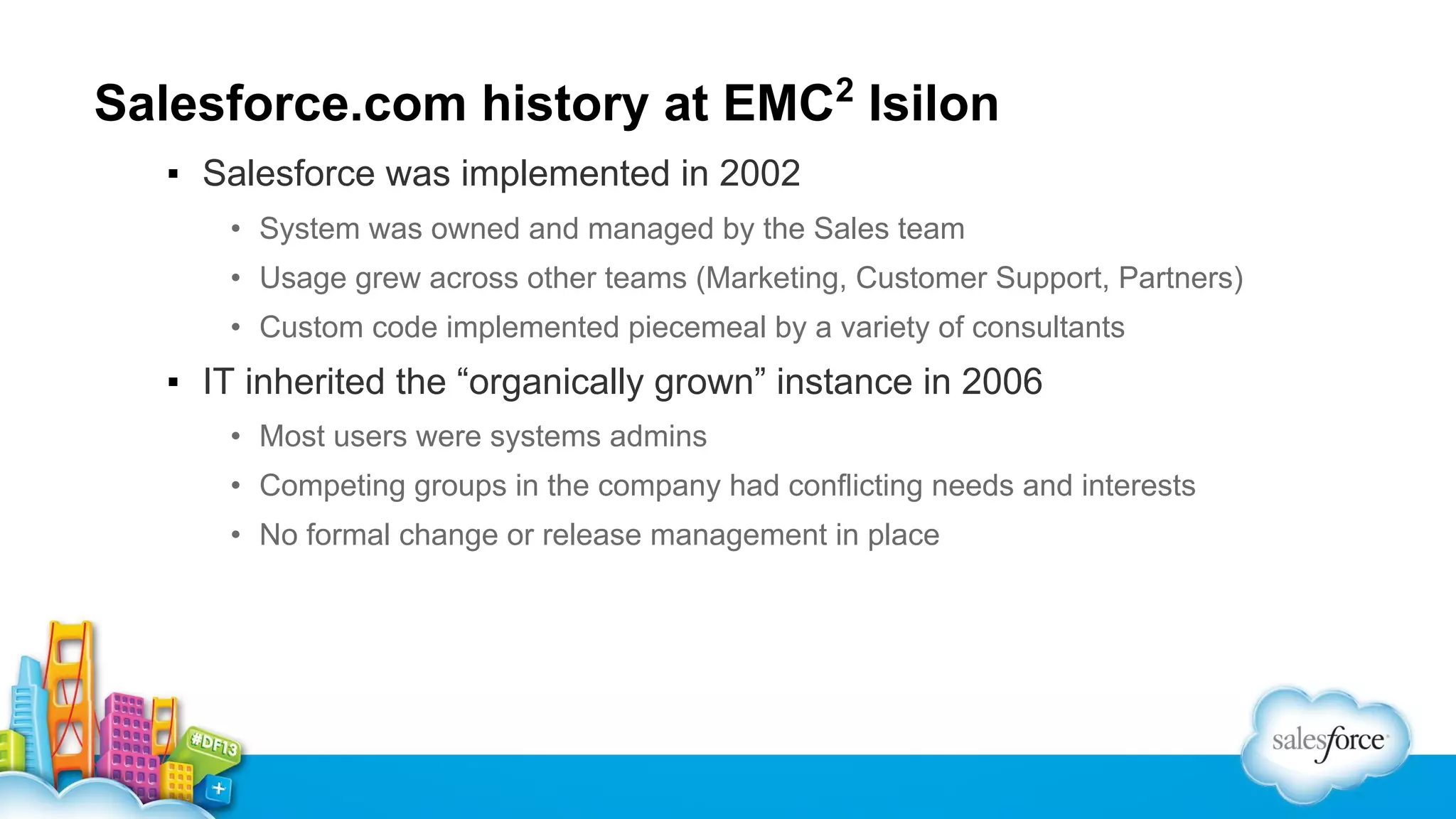 Salesforce.com history at EMC$^2$ Isilon

▪ Salesforce was implemented in 2002

• System was owned and managed by the Sales team

• Usage grew across other teams (Marketing, Customer Support, Partners)

• Custom code implemented piecemeal by a variety of consultants

▪ IT inherited the “organically grown” instance in 2006

• Most users were systems admins

• Competing groups in the company had conflicting needs and interests

• No formal change or release management in place

#DF13

salesforce